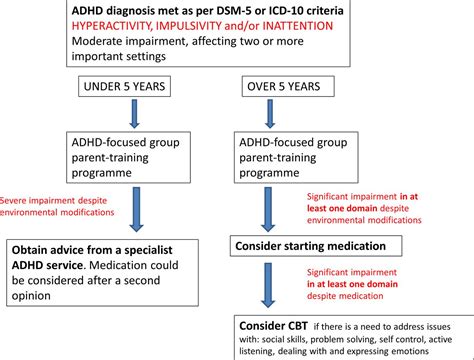 ADHD diagnosis met as per DSM-5 or ICD-10 criteria
HYPERACTIVITY, IMPULSIVITY and/or INATTENTION
Moderate impairment, affecting two or more important settings

UNDER 5 YEARS

ADHD-focused group parent-training programme

Severe impairment despite environmental modifications

Obtain advice from a specialist ADHD service. Medication could be considered after a second opinion

OVER 5 YEARS

ADHD-focused group parent-training programme

Significant impairment in at least one domain despite environmental modifications

Consider starting medication

Significant impairment in at least one domain despite medication

Consider CBT if there is a need to address issues with: social skills, problem solving, self control, active listening, dealing with and expressing emotions